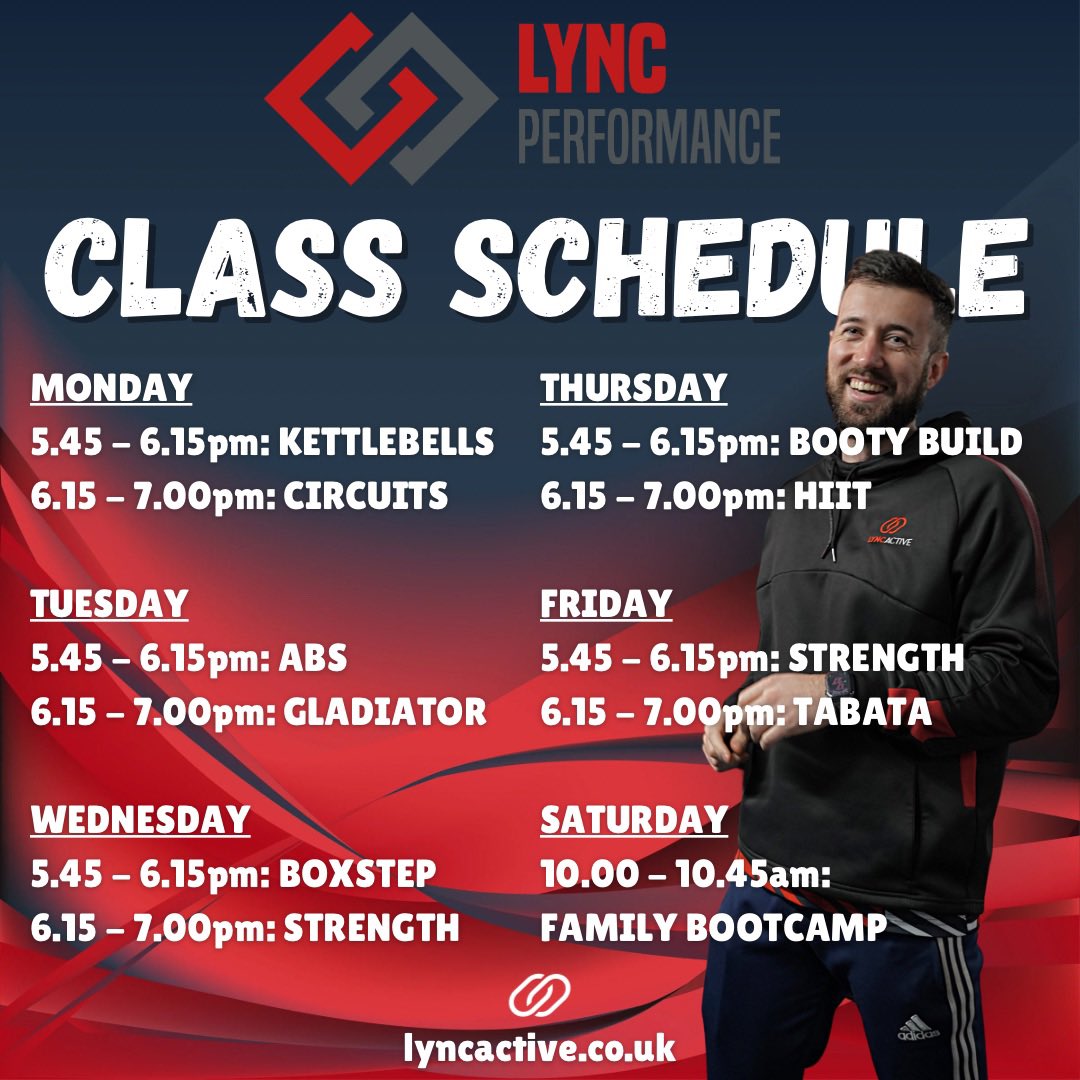 LYNC
PERFORMANCE

CLASS SCHEDULE

MONDAY
5.45 – 6.15pm: KETTLEBELLS
6.15 – 7.00pm: CIRCUITS

TUESDAY
5.45 – 6.15pm: ABS
6.15 – 7.00pm: GLADIATOR

WEDNESDAY
5.45 – 6.15pm: BOXSTEP
6.15 – 7.00pm: STRENGTH

THURSDAY
5.45 – 6.15pm: BOOTY BUILD
6.15 – 7.00pm: HIIT

FRIDAY
5.45 – 6.15pm: STRENGTH
6.15 – 7.00pm: TABATA

SATURDAY
10.00 – 10.45am:
FAMILY BOOTCAMP

LYNCACTIVE

adidas

lyncactive.co.uk